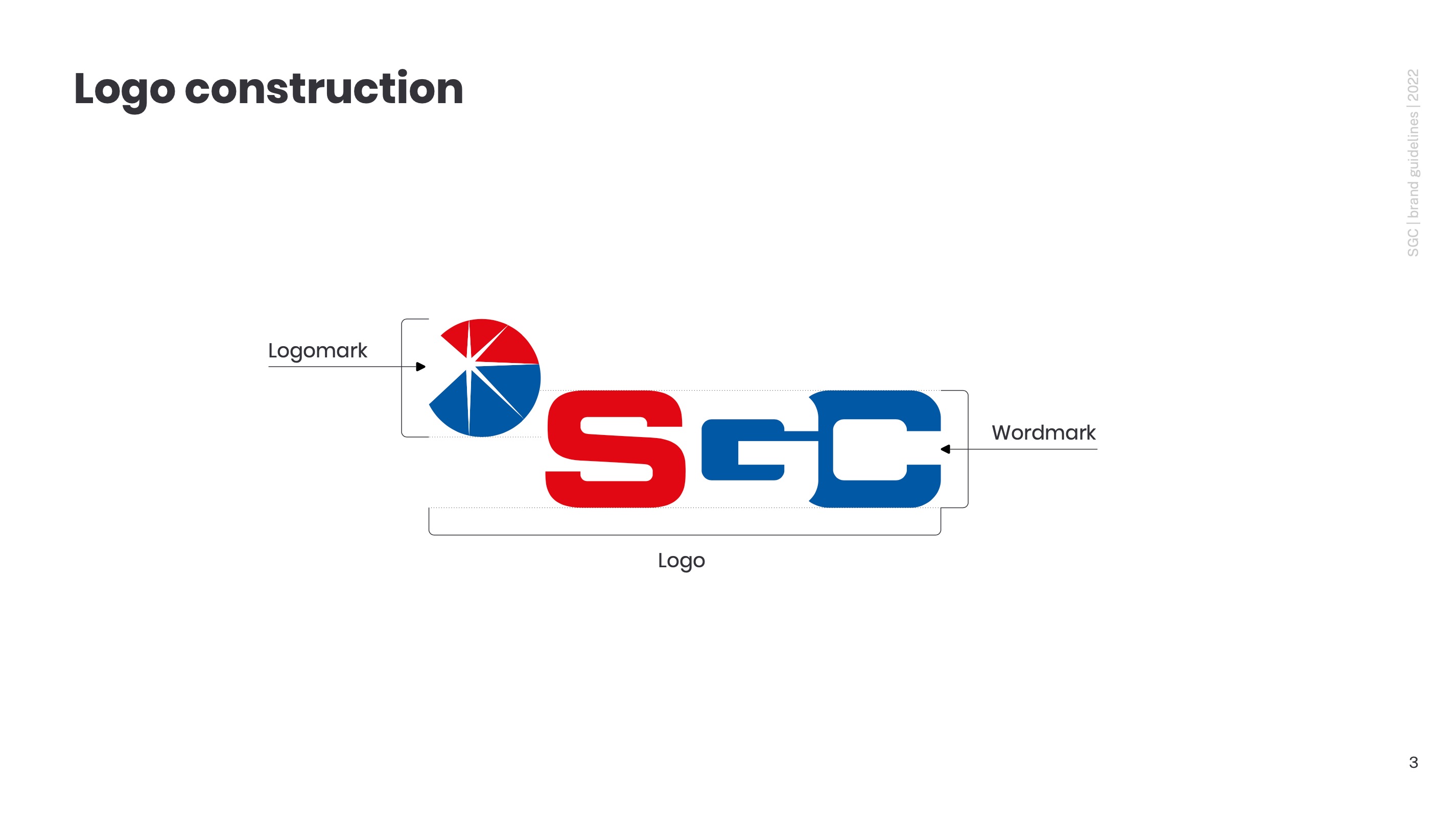 Logo construction

SGC | brand guidelines | 2022

Logomark

SGC

Wordmark

Logo

3